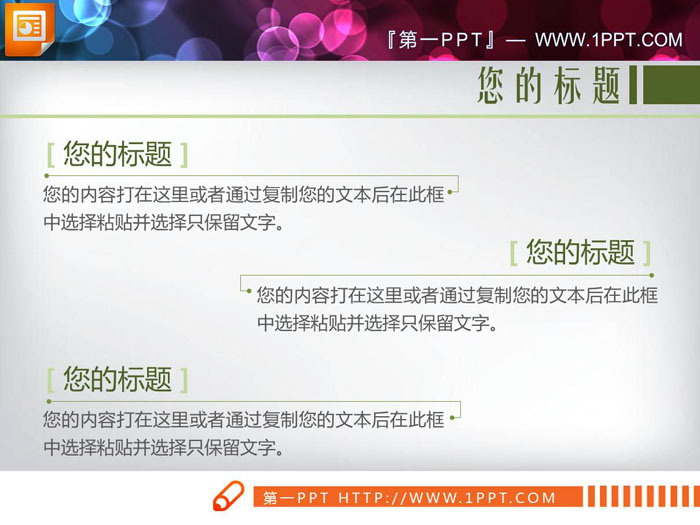 『第一PPT』— WWW.1PPT.COM

您的标题

[ 您的标题 ]

您的内容打在这里或者通过复制您的文本后在此框中选择粘贴并选择只保留文字。

[ 您的标题 ]

您的内容打在这里或者通过复制您的文本后在此框中选择粘贴并选择只保留文字。

[ 您的标题 ]

您的内容打在这里或者通过复制您的文本后在此框中选择粘贴并选择只保留文字。

第一PPT HTTP://WWW.1PPT.COM